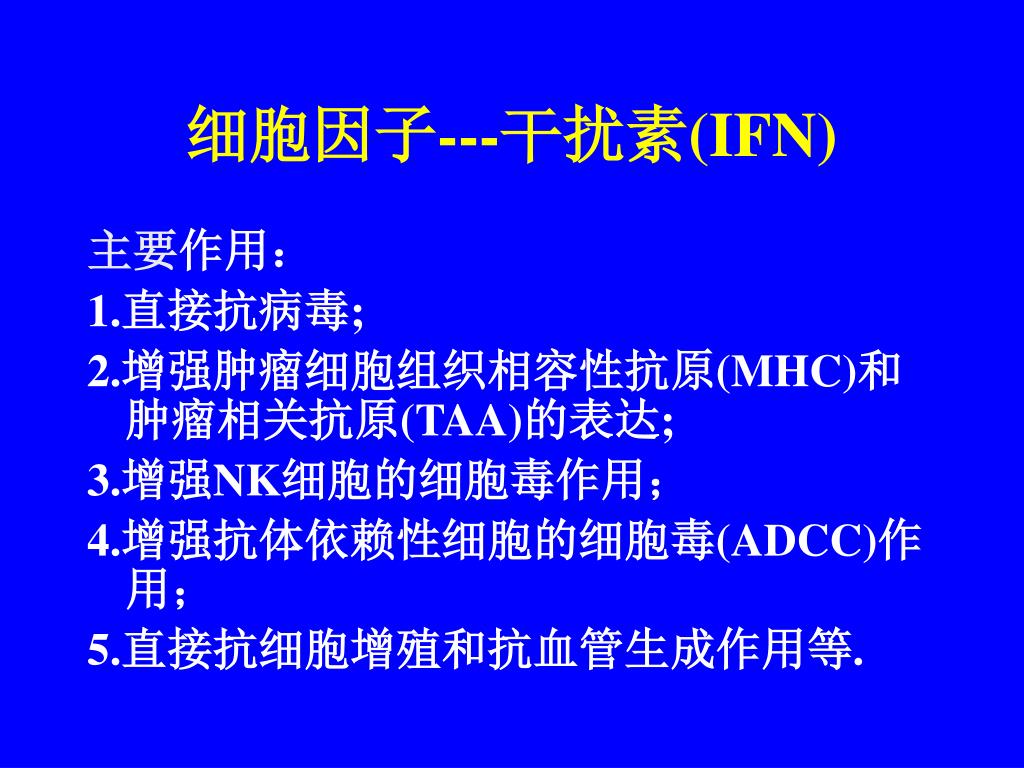 细胞因子---干扰素(IFN)

主要作用：

1.直接抗病毒;

2.增强肿瘤细胞组织相容性抗原(MHC)和肿瘤相关抗原(TAA)的表达;

3.增强NK细胞的细胞毒作用；

4.增强抗体依赖性细胞的细胞毒(ADCC)作用；

5.直接抗细胞增殖和抗血管生成作用等.